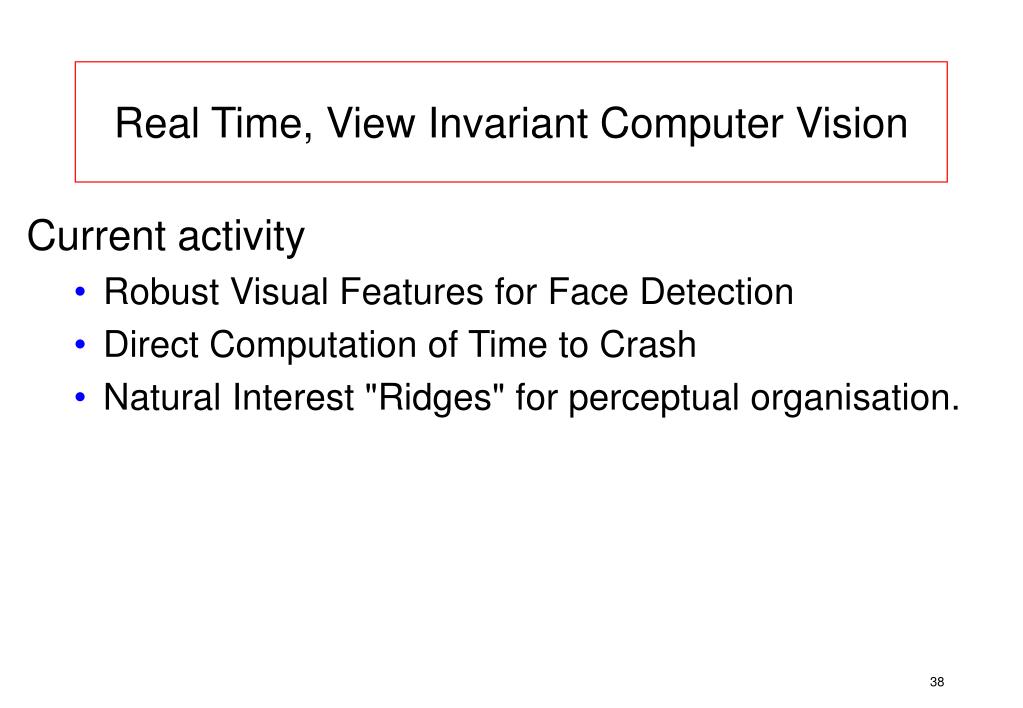 Real Time, View Invariant Computer Vision

Current activity

• Robust Visual Features for Face Detection
• Direct Computation of Time to Crash
• Natural Interest "Ridges" for perceptual organisation.

38